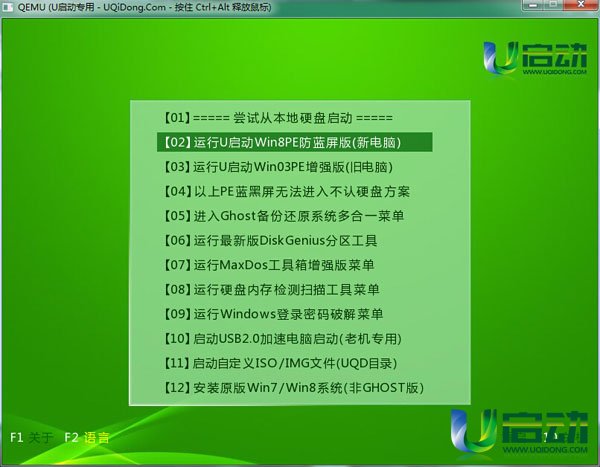 QEMU (U启动专用 - UQiDong.Com - 按住 Ctrl+Alt 释放鼠标)

U启动
WWW.UQIDONG.COM

【01】===== 尝试从本地硬盘启动 =====
【02】运行U启动Win8PE防蓝屏版(新电脑)
【03】运行U启动Win03PE增强版(旧电脑)
【04】以上PE蓝黑屏无法进入不认硬盘方案
【05】进入Ghost备份还原系统多合一菜单
【06】运行最新版DiskGenius分区工具
【07】运行MaxDos工具箱增强版菜单
【08】运行硬盘内存检测扫描工具菜单
【09】运行Windows登录密码破解菜单
【10】启动USB2.0加速电脑启动(老机专用)
【11】启动自定义ISO/IMG文件(UQD目录)
【12】安装原版Win7/Win8系统(非GHOST版)

F1 关于 F2 语言

U启动
WWW.UQIDONG.COM